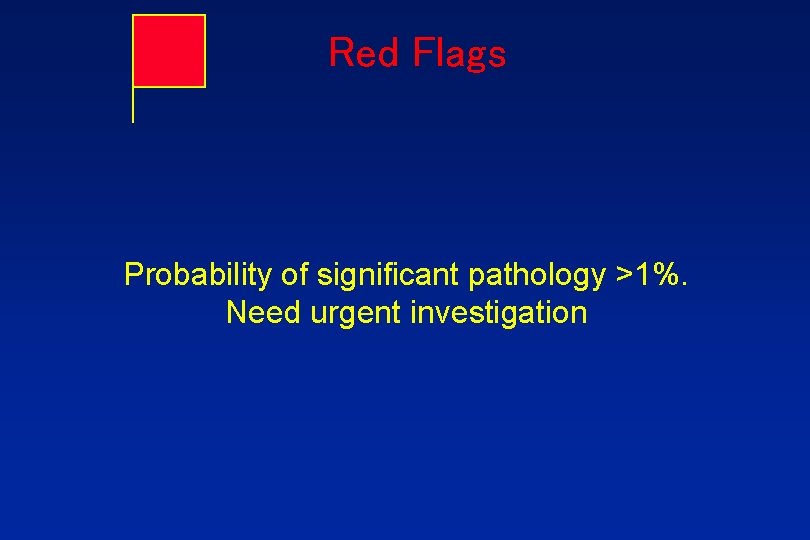 Red Flags

Probability of significant pathology >1%.
Need urgent investigation